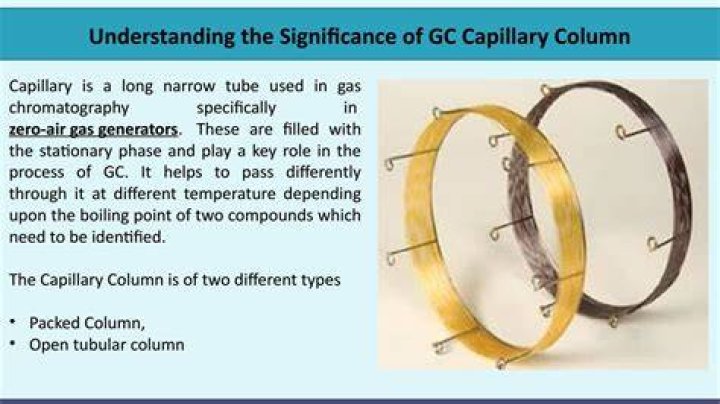 Understanding the Significance of GC Capillary Column

Capillary is a long narrow tube used in gas chromatography specifically in zero-air gas generators. These are filled with the stationary phase and play a key role in the process of GC. It helps to pass differently through it at different temperature depending upon the boiling point of two compounds which need to be identified.

The Capillary Column is of two different types

• Packed Column,
• Open tubular column